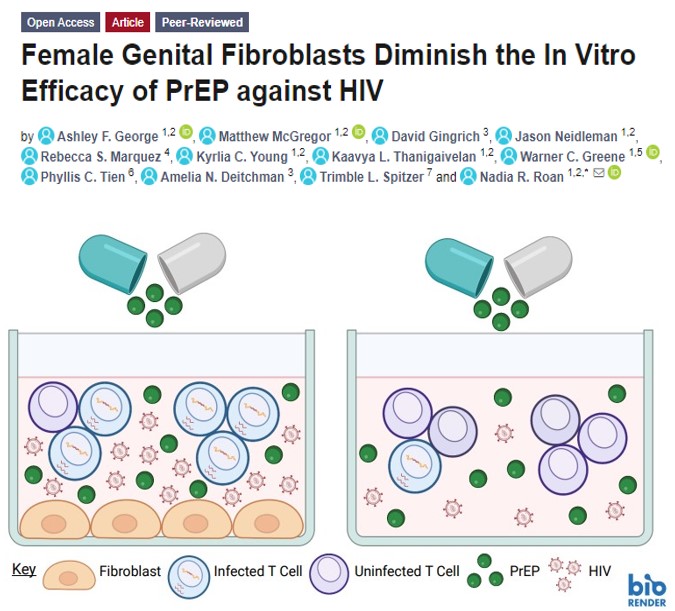 Open Access Article Peer-Reviewed

Female Genital Fibroblasts Diminish the In Vitro Efficacy of PrEP against HIV

by Ashley F. George $^{1,2}$, Matthew McGregor $^{1,2}$, David Gingrich $^{3}$, Jason Neidleman $^{1,2}$, Rebecca S. Marquez $^{4}$, Kyrlia C. Young $^{1,2}$, Kaavya L. Thanigaivelan $^{1,2}$, Warner C. Greene $^{1,5}$, Phyllis C. Tien $^{6}$, Amelia N. Deitchman $^{3}$, Trimble L. Spitzer $^{7}$ and Nadia R. Roan $^{1,2,*}$

Key Fibroblast Infected T Cell Uninfected T Cell PrEP HIV

bio RENDER